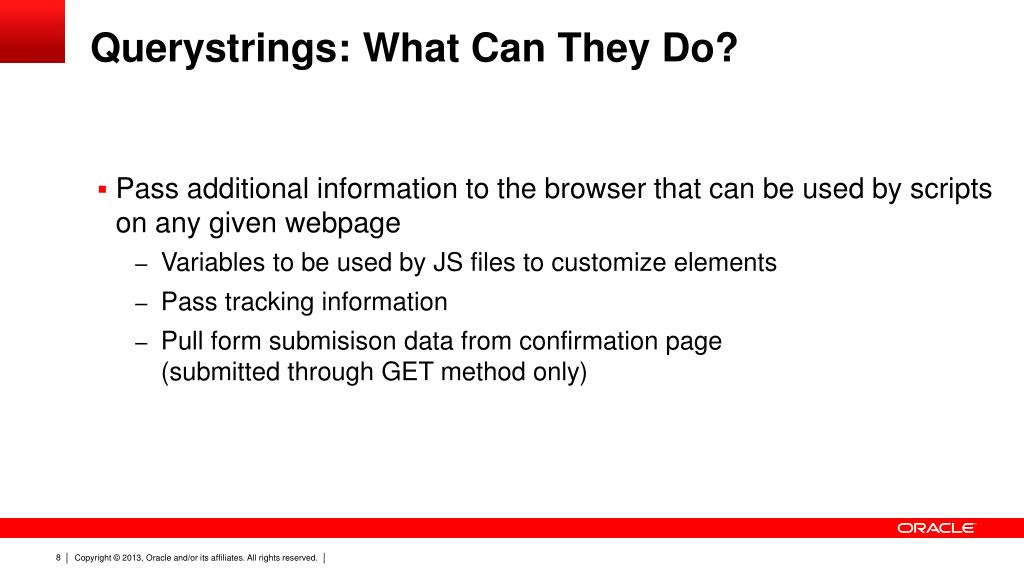 Querystrings: What Can They Do?

▪ Pass additional information to the browser that can be used by scripts on any given webpage

– Variables to be used by JS files to customize elements

– Pass tracking information

– Pull form submisison data from confirmation page (submitted through GET method only)

ORACLE

8 | Copyright © 2013, Oracle and/or its affiliates. All rights reserved. |